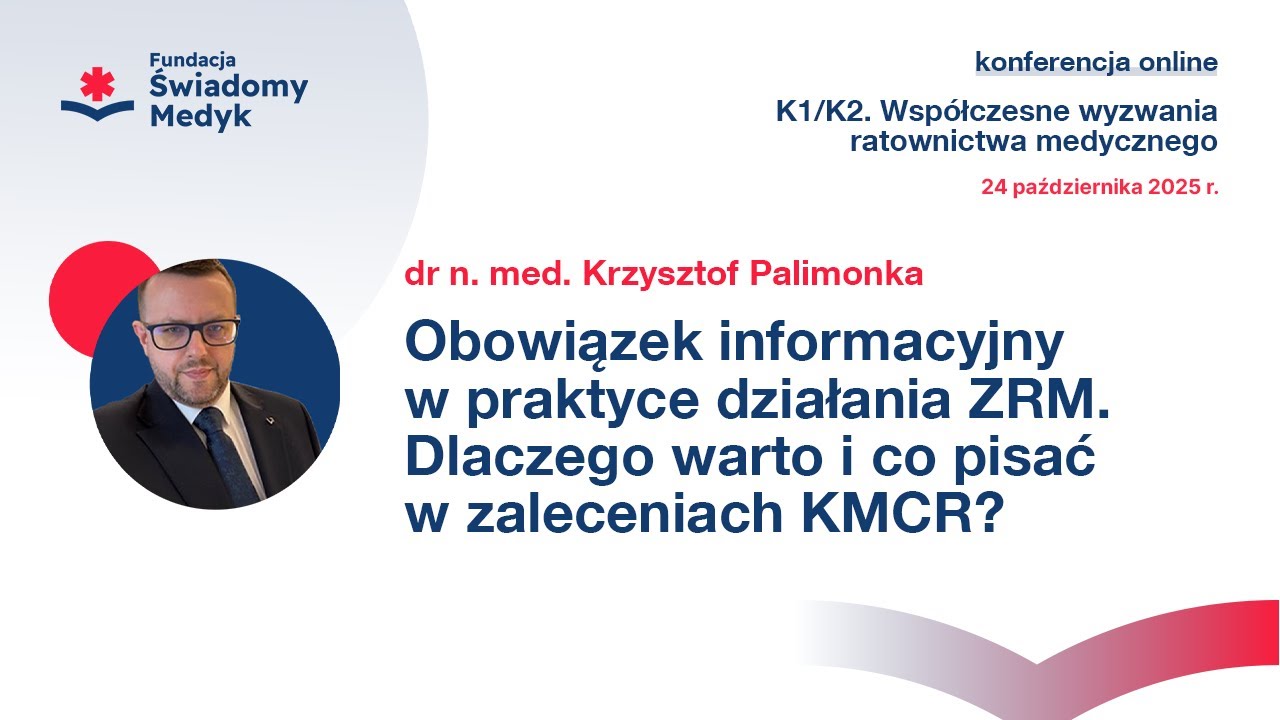 Fundacja Świadomy Medyk

konferencja online

K1/K2. Współczesne wyzwania ratownictwa medycznego

24 października 2025 r.

dr n. med. Krzysztof Palimonka

Obowiązek informacyjny w praktyce działania ZRM. Dlaczego warto i co pisać w zaleceniach KMCR?